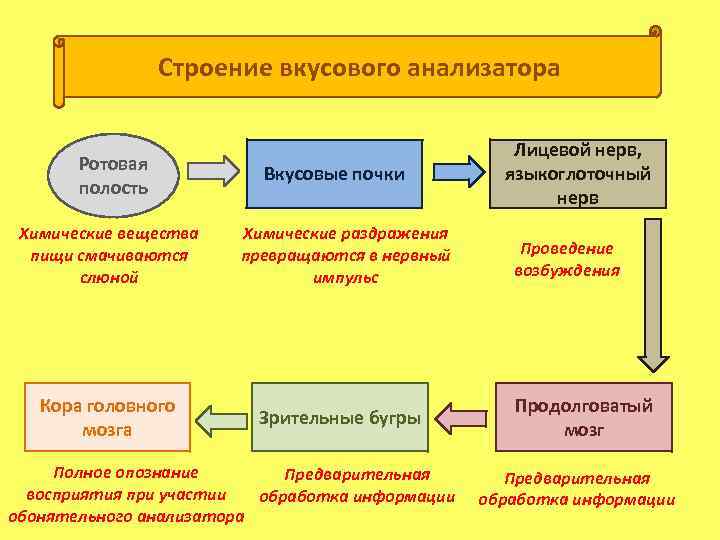 Строение вкусового анализатора

Ротовая полость

Химические вещества пищи смачиваются слюной

Вкусовые почки

Химические раздражения превращаются в нервный импульс

Лицевой нерв, языкоглоточный нерв

Проведение возбуждения

Продолговатый мозг

Предварительная обработка информации

Зрительные бугры

Предварительная обработка информации

Кора головного мозга

Полное опознание восприятия при участии обонятельного анализатора